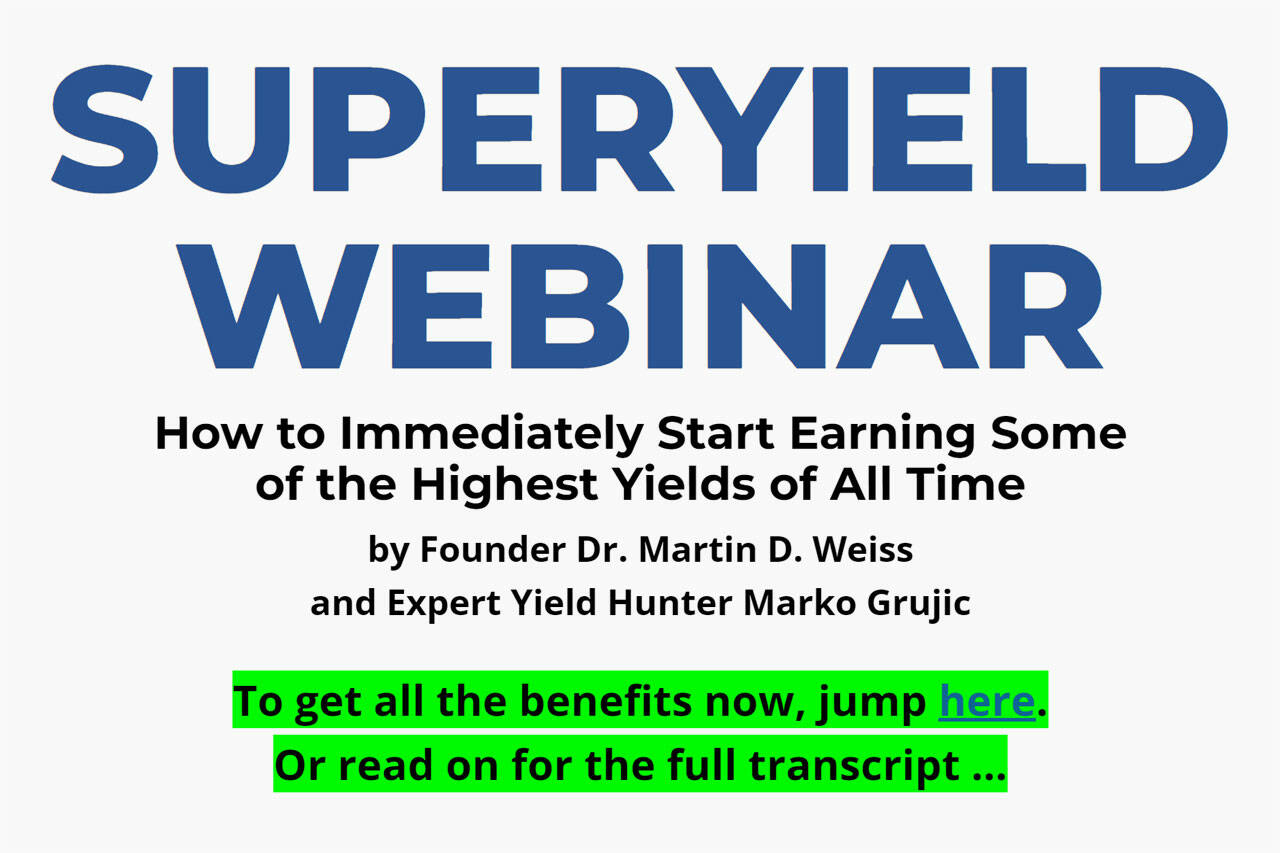 SUPERYIELD WEBINAR

How to Immediately Start Earning Some of the Highest Yields of All Time

by Founder Dr. Martin D. Weiss
and Expert Yield Hunter Marko Grujic

To get all the benefits now, jump here.
Or read on for the full transcript ...